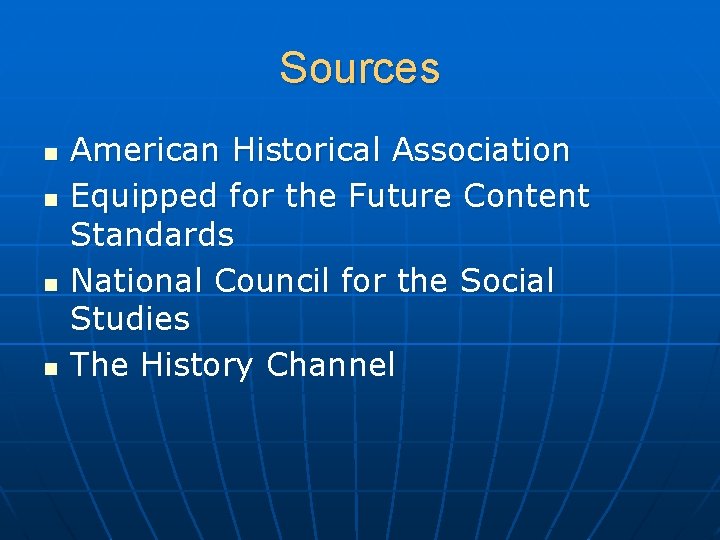 Sources

- American Historical Association
- Equipped for the Future Content Standards
- National Council for the Social Studies
- The History Channel